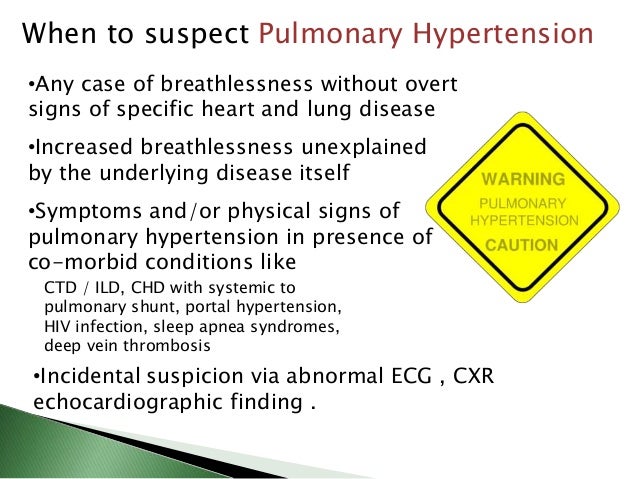 When to suspect Pulmonary Hypertension

•Any case of breathlessness without overt signs of specific heart and lung disease

•Increased breathlessness unexplained by the underlying disease itself

•Symptoms and/or physical signs of pulmonary hypertension in presence of co-morbid conditions like

CTD / ILD, CHD with systemic to pulmonary shunt, portal hypertension, HIV infection, sleep apnea syndromes, deep vein thrombosis

•Incidental suspicion via abnormal ECG , CXR echocardiographic finding .

WARNING
PULMONARY
HYPERTENSION
CAUTION